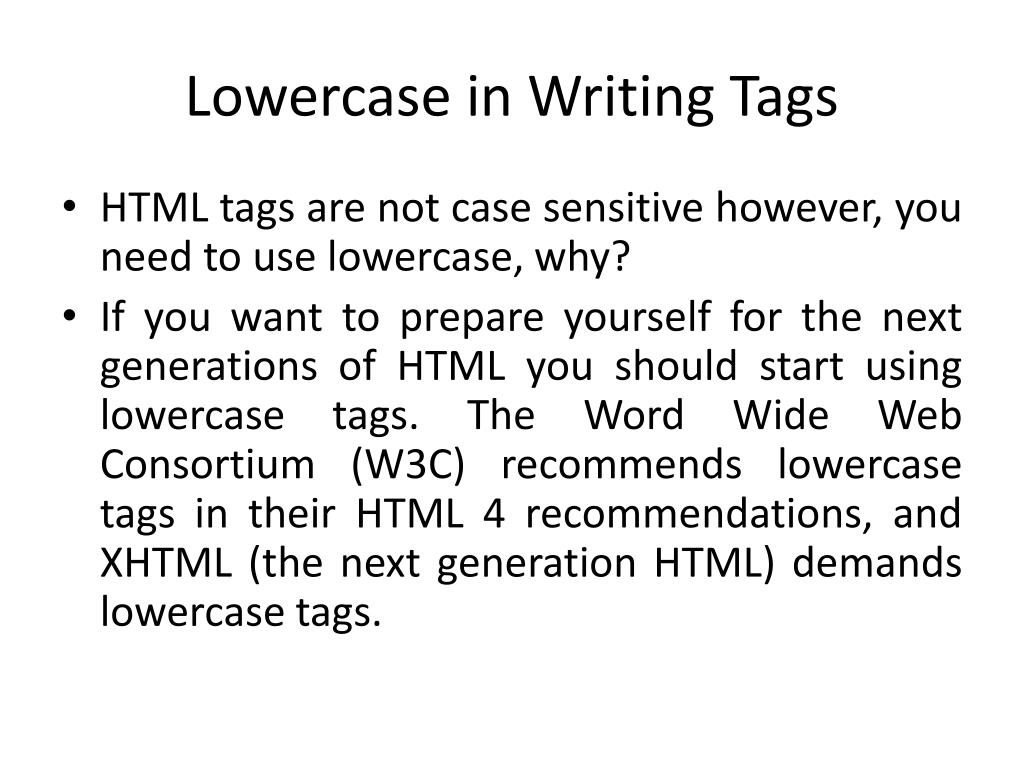 Lowercase in Writing Tags

• HTML tags are not case sensitive however, you need to use lowercase, why?

• If you want to prepare yourself for the next generations of HTML you should start using lowercase tags. The Word Wide Web Consortium (W3C) recommends lowercase tags in their HTML 4 recommendations, and XHTML (the next generation HTML) demands lowercase tags.